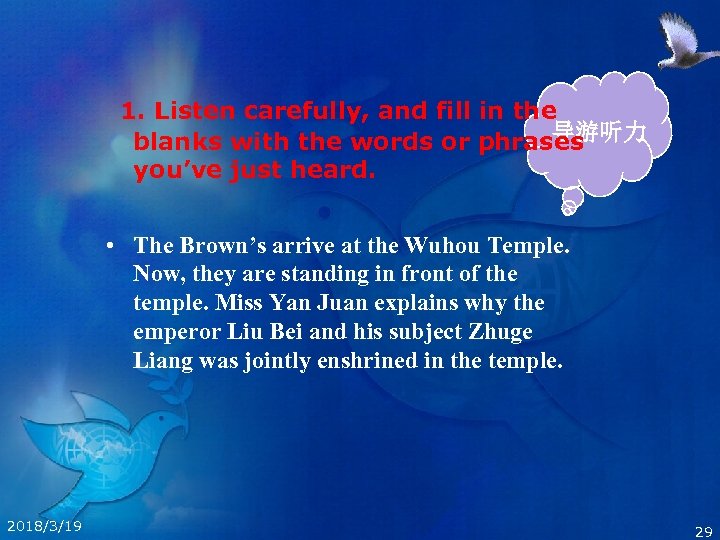 1. Listen carefully, and fill in the blanks with the words or phrases you've just heard.

导游听力

• The Brown's arrive at the Wuhou Temple. Now, they are standing in front of the temple. Miss Yan Juan explains why the emperor Liu Bei and his subject Zhuge Liang was jointly enshrined in the temple.

2018/3/19

29